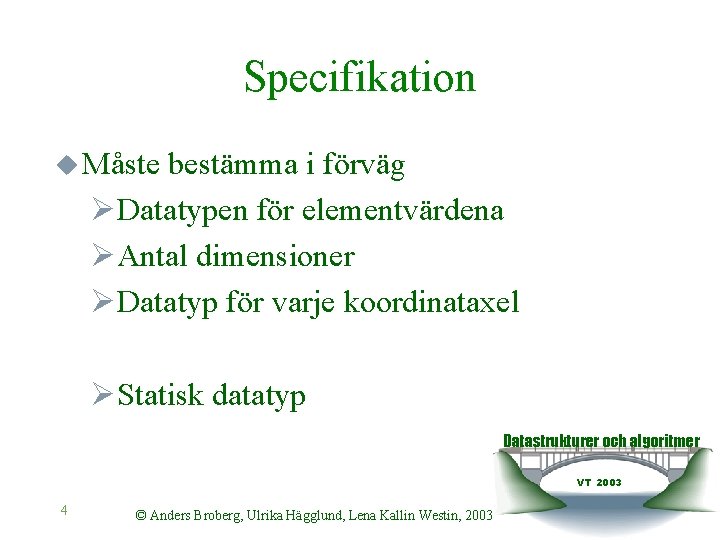 Specifikation

Måste bestämma i förväg

Datatypen för elementvärdena

Antal dimensioner

Datatyp för varje koordinataxel

Statisk datatyp

Datastrukturer och algoritmer

VT 2003

4

© Anders Broberg, Ulrika Hägglund, Lena Kallin Westin, 2003